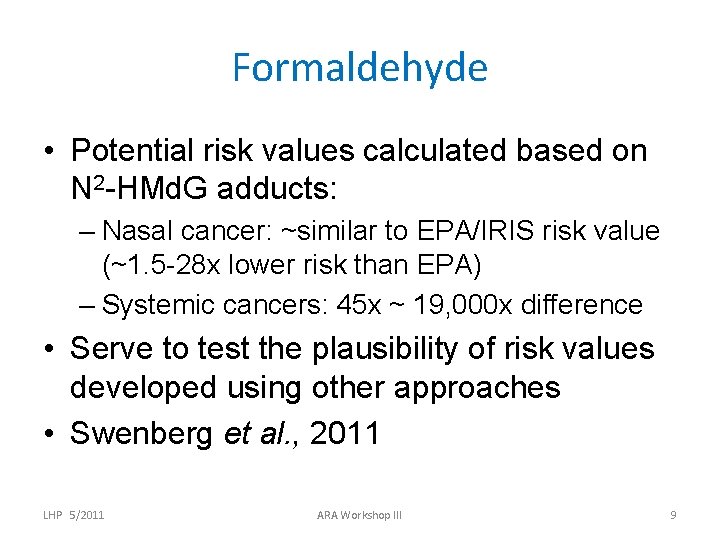 Formaldehyde

• Potential risk values calculated based on $N^2$-HMdG adducts:
– Nasal cancer: ~similar to EPA/IRIS risk value (~1.5-28x lower risk than EPA)
– Systemic cancers: 45x ~ 19,000x difference

• Serve to test the plausibility of risk values developed using other approaches

• Swenberg et al., 2011

LHP 5/2011

ARA Workshop III

9